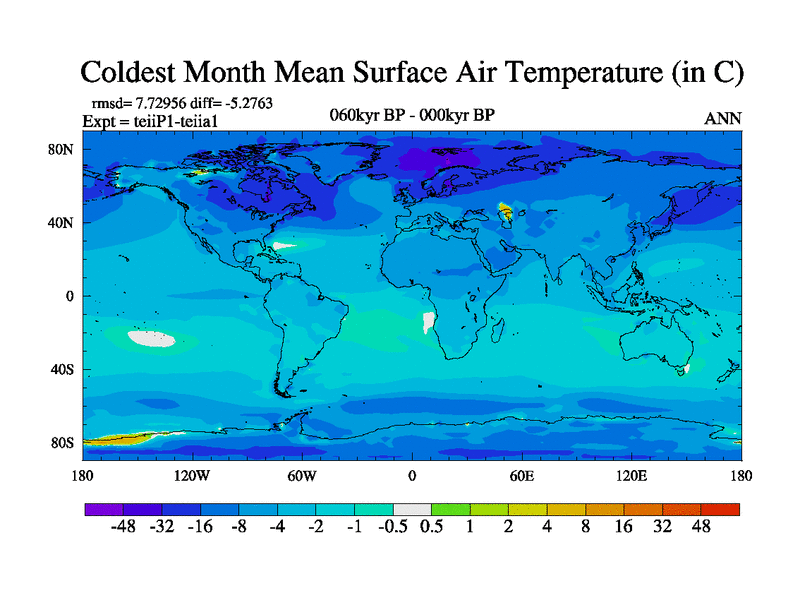 Coldest Month Mean Surface Air Temperature (in C)

rmsd= 7.72956 diff= -5.2763
Expt = teiiP1-teiia1

060kyr BP - 000kyr BP

ANN

80N
40N
0
40S
80S

180 120W 60W 0 60E 120E 180

-48 -32 -16 -8 -4 -2 -1 -0.5 0.5 1 2 4 8 16 32 48